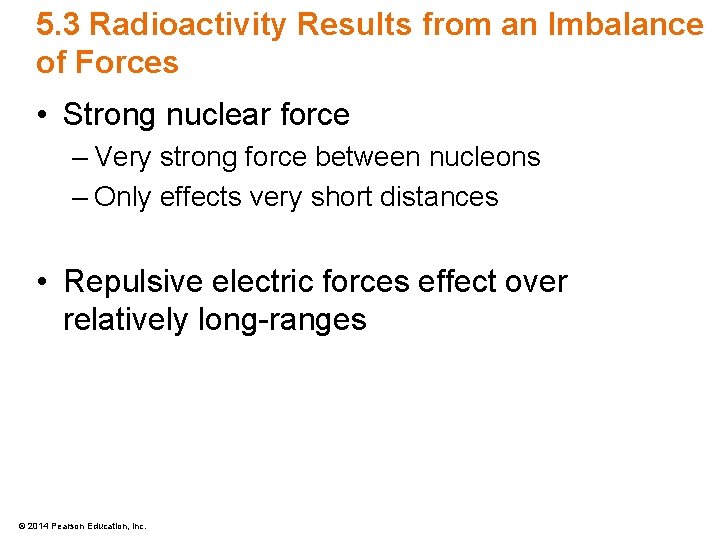 5.3 Radioactivity Results from an Imbalance of Forces

• Strong nuclear force
– Very strong force between nucleons
– Only effects very short distances

• Repulsive electric forces effect over relatively long-ranges

© 2014 Pearson Education, Inc.